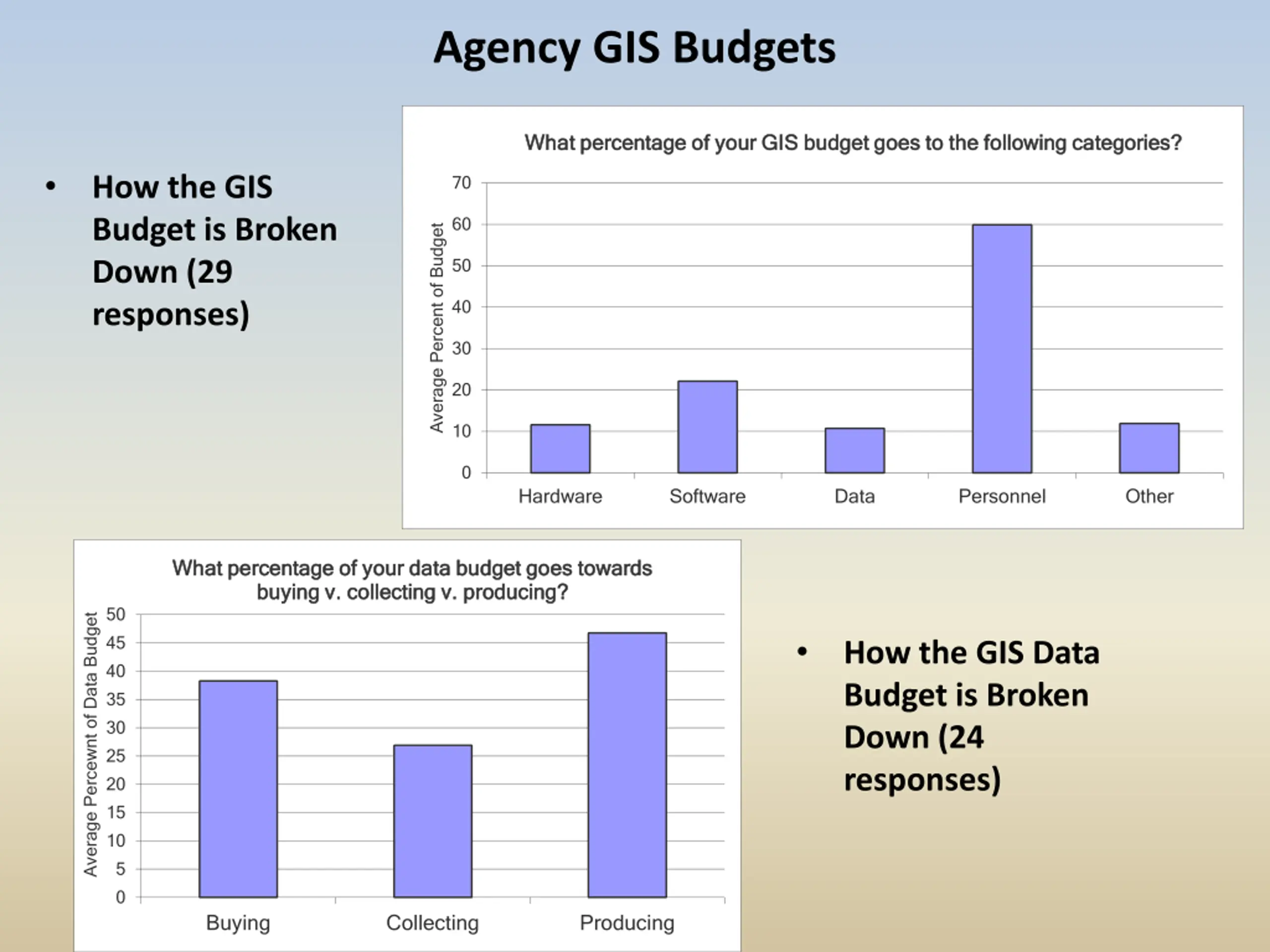 Agency GIS Budgets

• How the GIS Budget is Broken Down (29 responses)

What percentage of your GIS budget goes to the following categories?

Average Percent of Budget

70
60
50
40
30
20
10
0

Hardware
Software
Data
Personnel
Other

What percentage of your data budget goes towards buying v. collecting v. producing?

Average Percewnt of Data Budget

50
45
40
35
30
25
20
15
10
5
0

Buying
Collecting
Producing

• How the GIS Data Budget is Broken Down (24 responses)